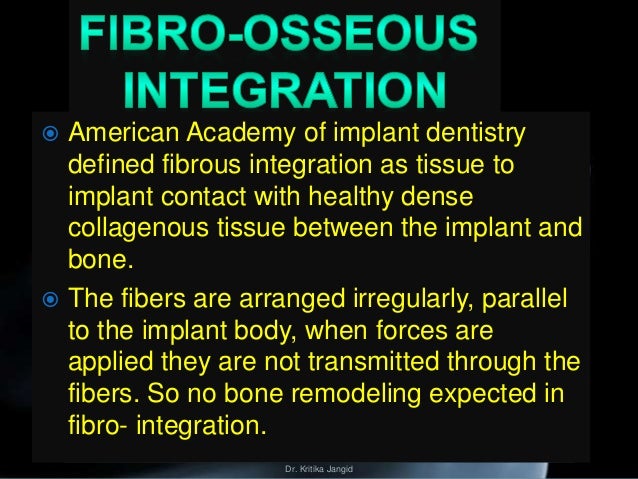 FIBRO-OSSEOUS INTEGRATION

American Academy of implant dentistry defined fibrous integration as tissue to implant contact with healthy dense collagenous tissue between the implant and bone.

The fibers are arranged irregularly, parallel to the implant body, when forces are applied they are not transmitted through the fibers. So no bone remodeling expected in fibro- integration.

Dr. Kritika Jangid